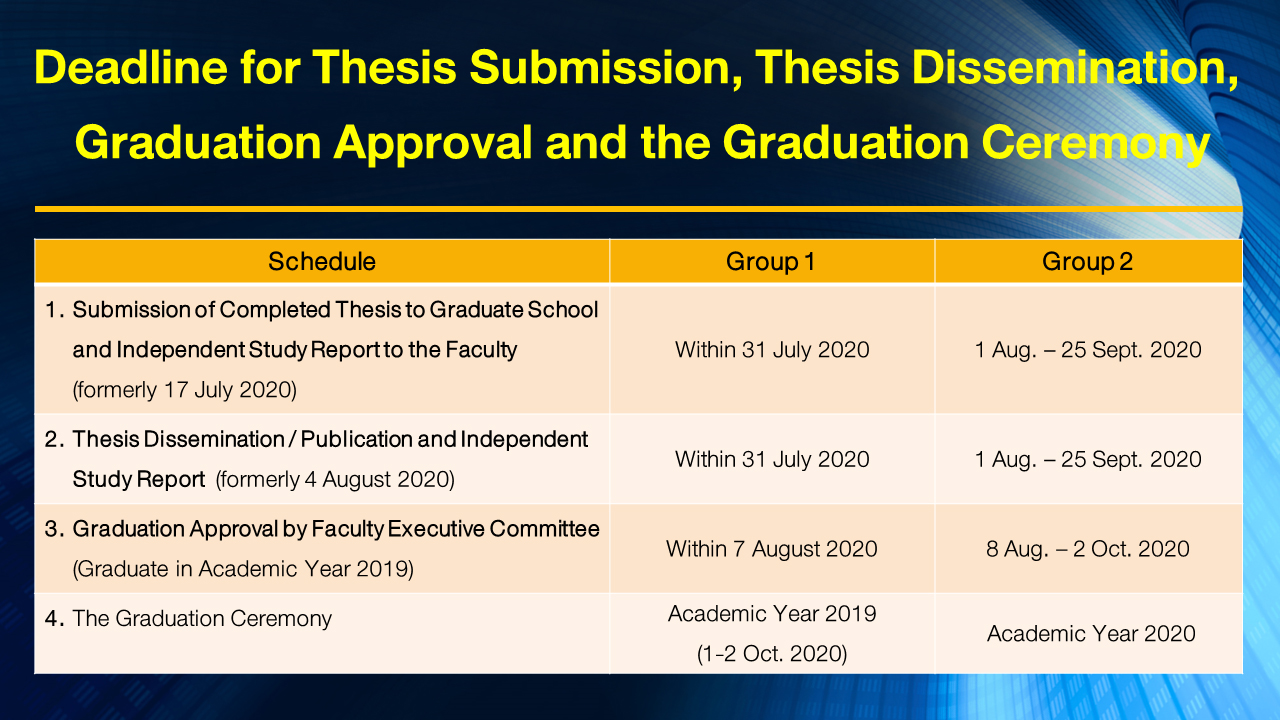 Deadline for Thesis Submission, Thesis Dissemination, Graduation Approval and the Graduation Ceremony

| Schedule | Group 1 | Group 2 |
|---|---|---|
| 1. Submission of Completed Thesis to Graduate School and Independent Study Report to the Faculty (formerly 17 July 2020) | Within 31 July 2020 | 1 Aug. – 25 Sept. 2020 |
| 2. Thesis Dissemination / Publication and Independent Study Report (formerly 4 August 2020) | Within 31 July 2020 | 1 Aug. – 25 Sept. 2020 |
| 3. Graduation Approval by Faculty Executive Committee (Graduate in Academic Year 2019) | Within 7 August 2020 | 8 Aug. – 2 Oct. 2020 |
| 4. The Graduation Ceremony | Academic Year 2019 (1-2 Oct. 2020) | Academic Year 2020 |